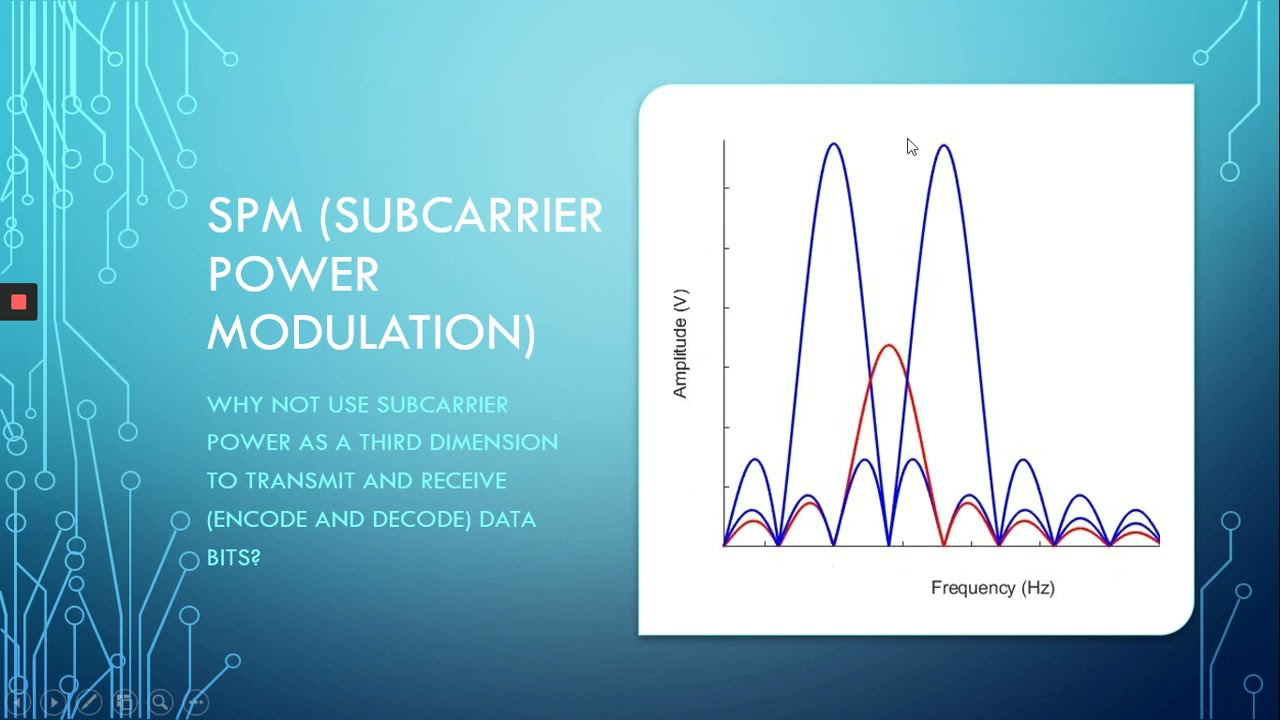 SPM (SUBCARRIER POWER MODULATION)

WHY NOT USE SUBCARRIER POWER AS A THIRD DIMENSION TO TRANSMIT AND RECEIVE (ENCODE AND DECODE) DATA BITS?

Amplitude (V)

Frequency (Hz)